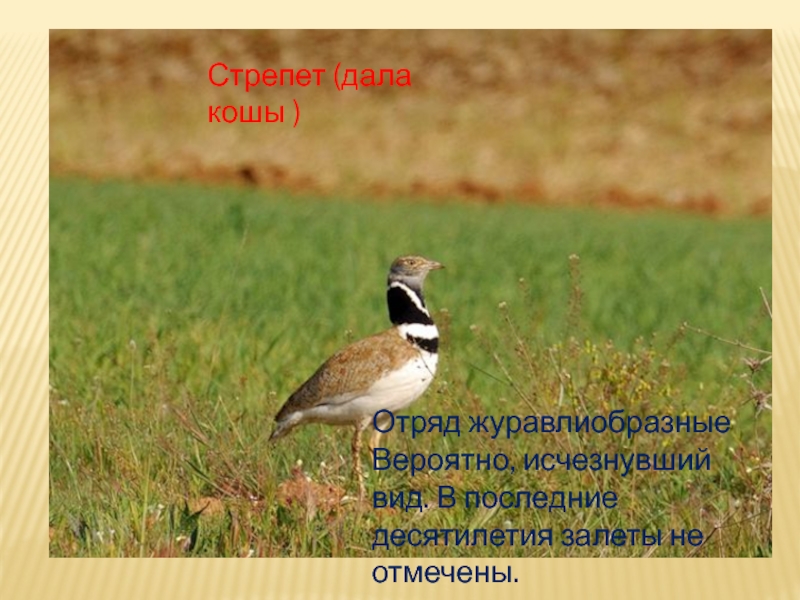 Стрепет (дала кошы )

Отряд журавлиобразные Вероятно, исчезнувший вид. В последние десятилетия залеты не отмечены.